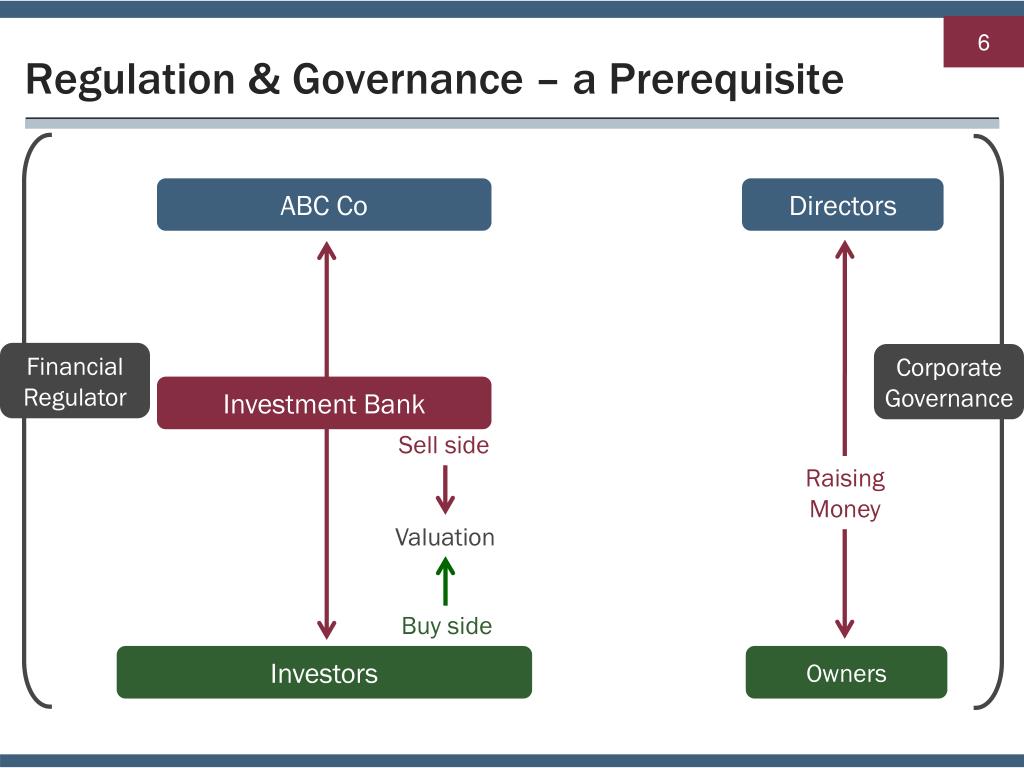 6

Regulation & Governance – a Prerequisite

ABC Co

Directors

Financial Regulator

Investment Bank

Corporate Governance

Sell side

Valuation

Buy side

Raising Money

Investors

Owners